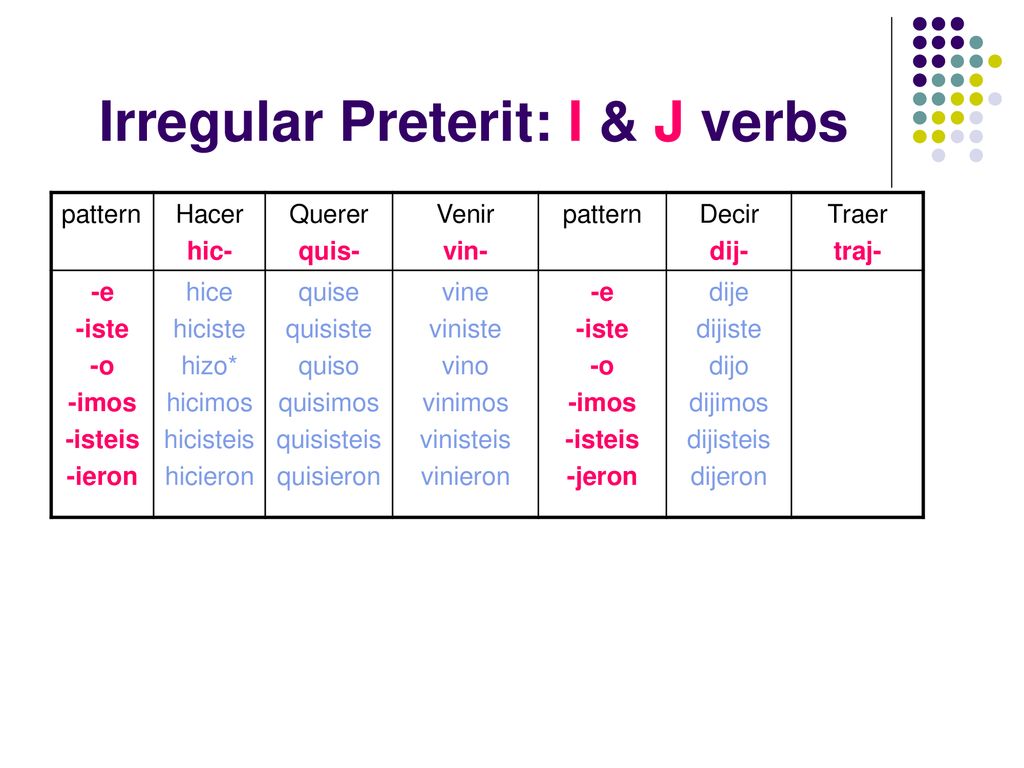 Irregular Preterit: I & J verbs

| pattern | Hacer hic- | Querer quis- | Venir vin- | pattern | Decir dij- | Traer traj- |
|---|---|---|---|---|---|---|
| -e -iste -o -imos -isteis -ieron | hice hiciste hizo* hicimos hicisteis hicieron | quise quisiste quiso quisimos quisisteis quisieron | vine viniste vino vinimos vinisteis vinieron | -e -iste -o -imos -isteis -jeron | dije dijiste dijo dijimos dijisteis dijeron | |